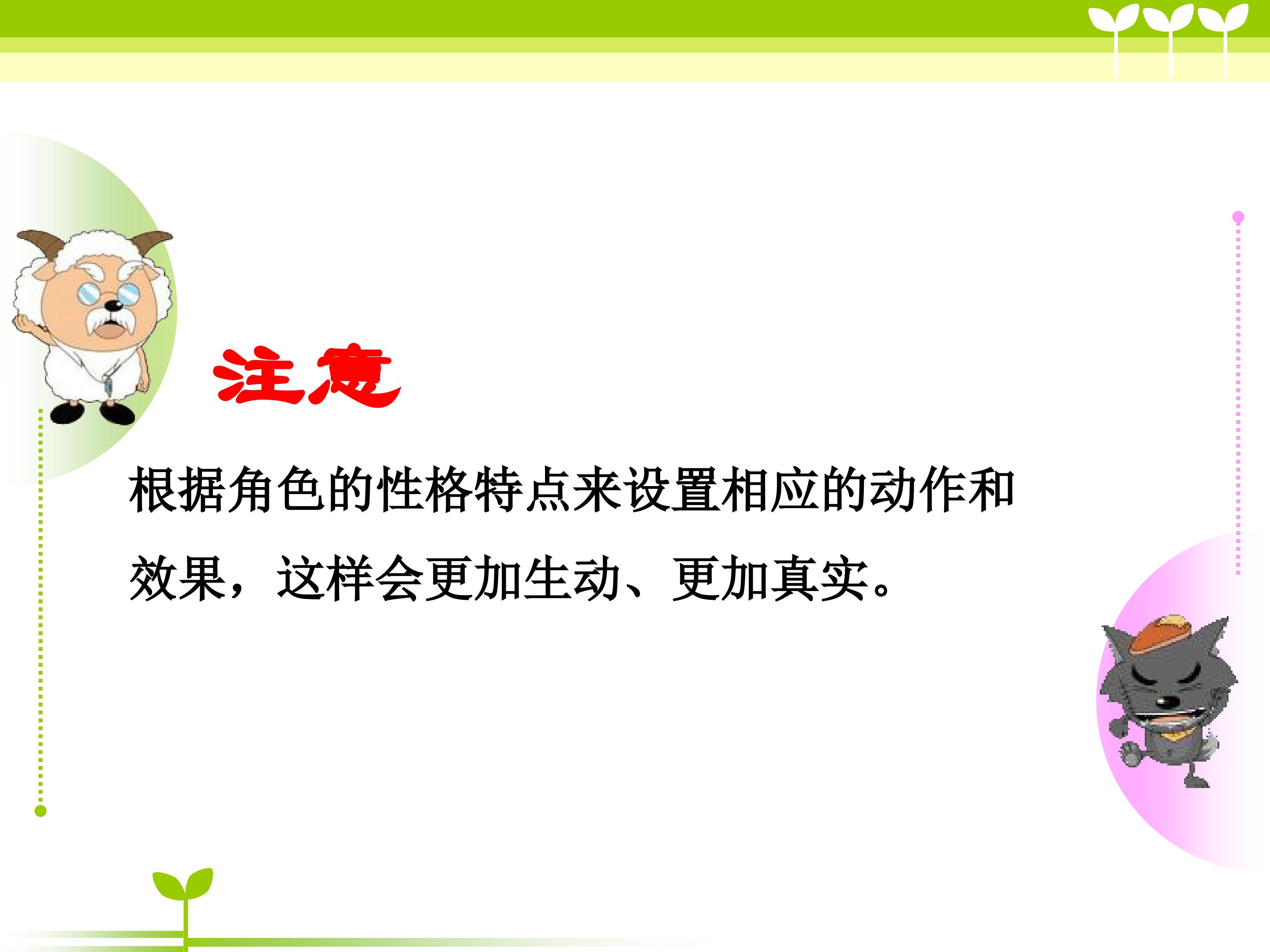 注意

根据角色的性格特点来设置相应的动作和效果，这样会更加生动、更加真实。